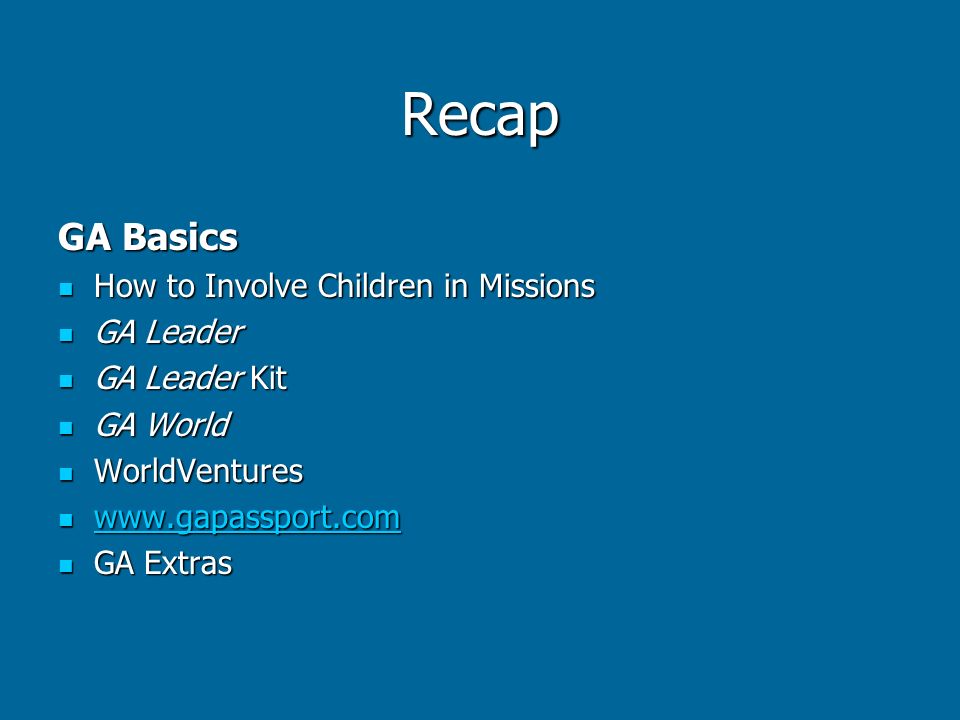 Recap

GA Basics

- How to Involve Children in Missions
- GA Leader
- GA Leader Kit
- GA World
- WorldVentures
- www.gapassport.com
- GA Extras